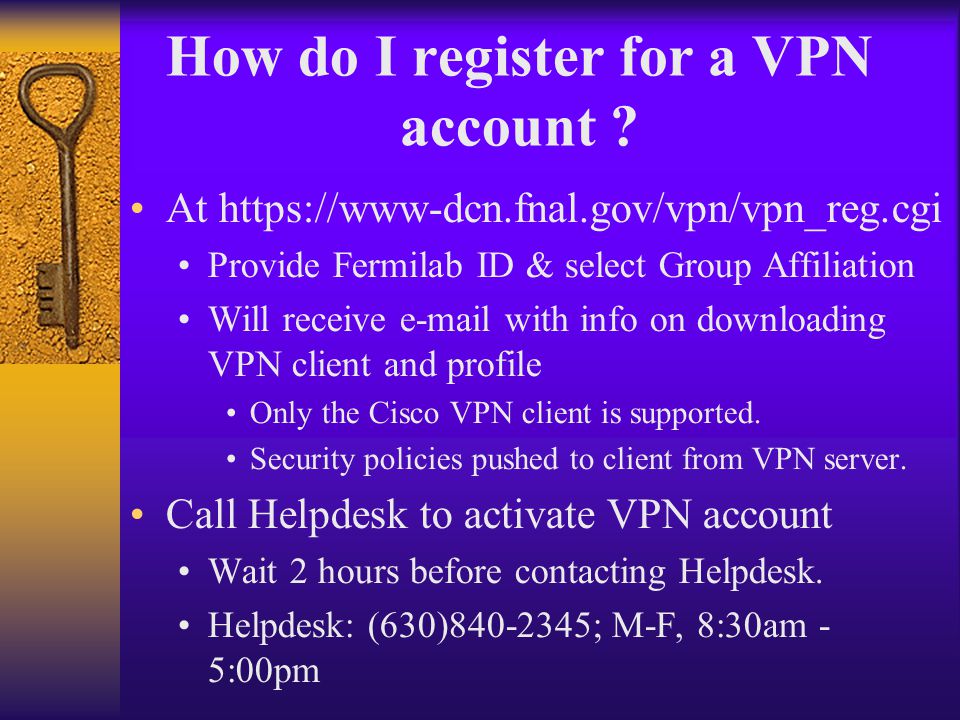 How do I register for a VPN account ?

• At https://www-dcn.fnal.gov/vpn/vpn_reg.cgi
  • Provide Fermilab ID & select Group Affiliation
  • Will receive e-mail with info on downloading VPN client and profile
    • Only the Cisco VPN client is supported.
    • Security policies pushed to client from VPN server.
• Call Helpdesk to activate VPN account
  • Wait 2 hours before contacting Helpdesk.
  • Helpdesk: (630)840-2345; M-F, 8:30am - 5:00pm